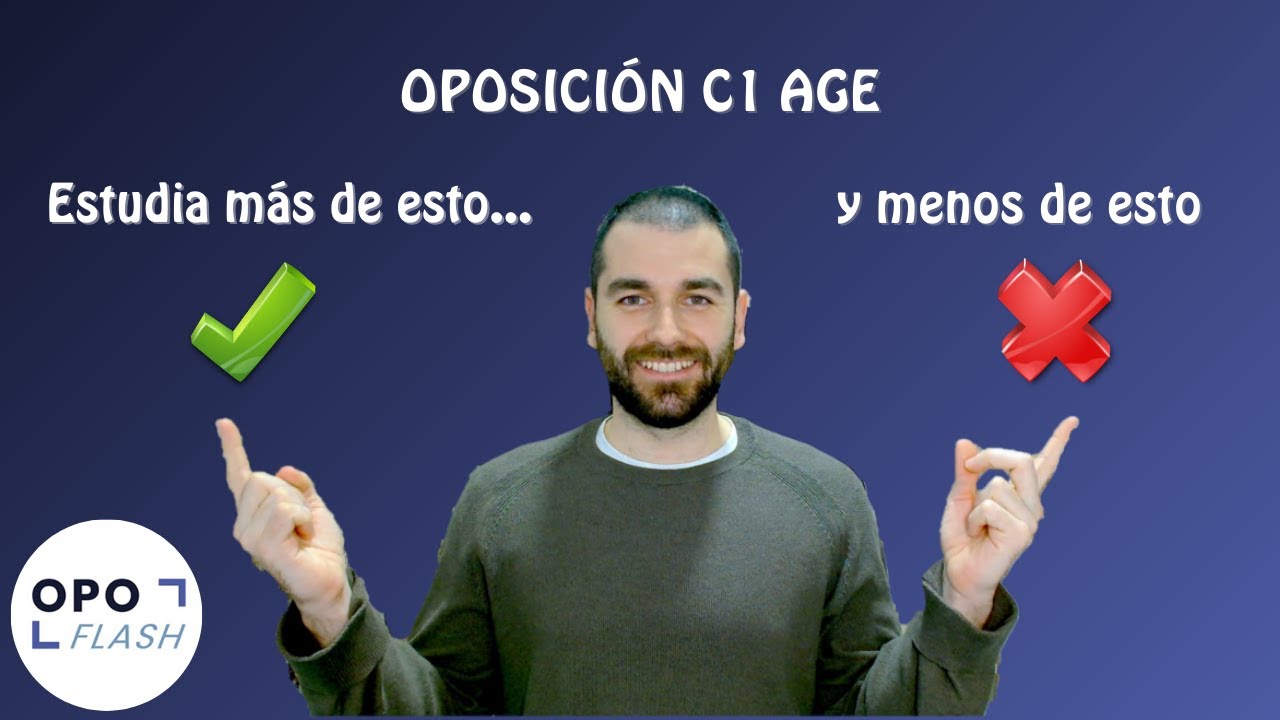 OPOSICIÓN C1 AGE

Estudia más de esto...

y menos de esto

OPO
FLASH